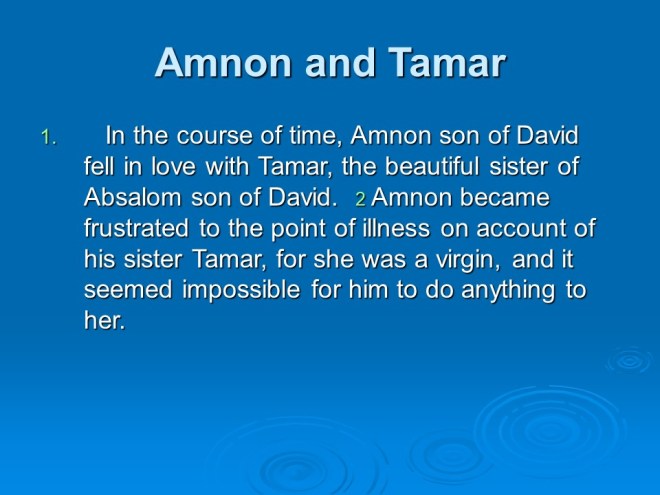 Amnon and Tamar

1. In the course of time, Amnon son of David fell in love with Tamar, the beautiful sister of Absalom son of David. 2 Amnon became frustrated to the point of illness on account of his sister Tamar, for she was a virgin, and it seemed impossible for him to do anything to her.